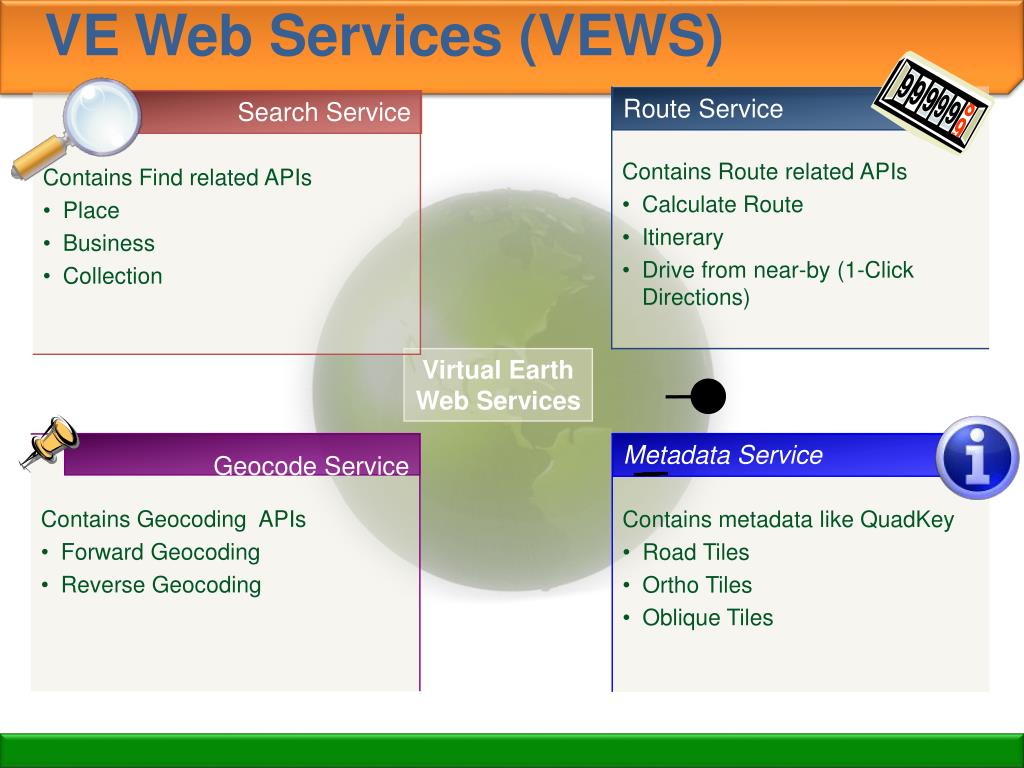 VE Web Services (VEWS)

Search Service

Contains Find related APIs
• Place
• Business
• Collection

Route Service

99999

Contains Route related APIs
• Calculate Route
• Itinerary
• Drive from near-by (1-Click Directions)

Virtual Earth Web Services

Geocode Service

Contains Geocoding APIs
• Forward Geocoding
• Reverse Geocoding

Metadata Service

Contains metadata like QuadKey
• Road Tiles
• Ortho Tiles
• Oblique Tiles